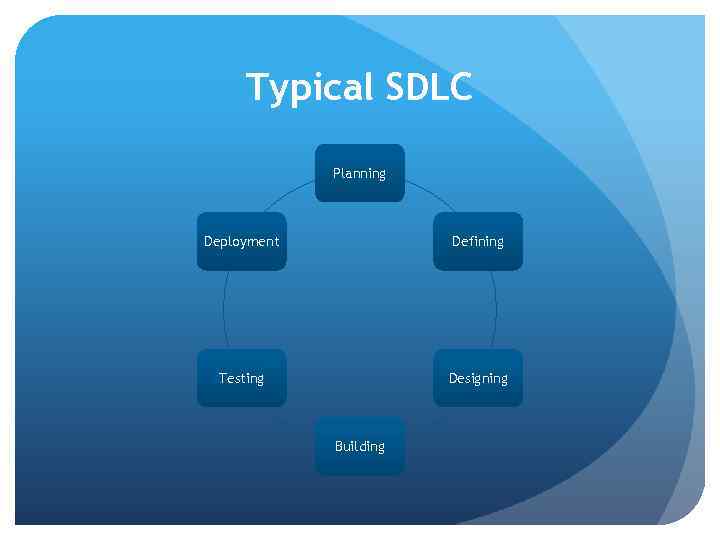 Typical SDLC

Planning

Defining

Designing

Building

Testing

Deployment